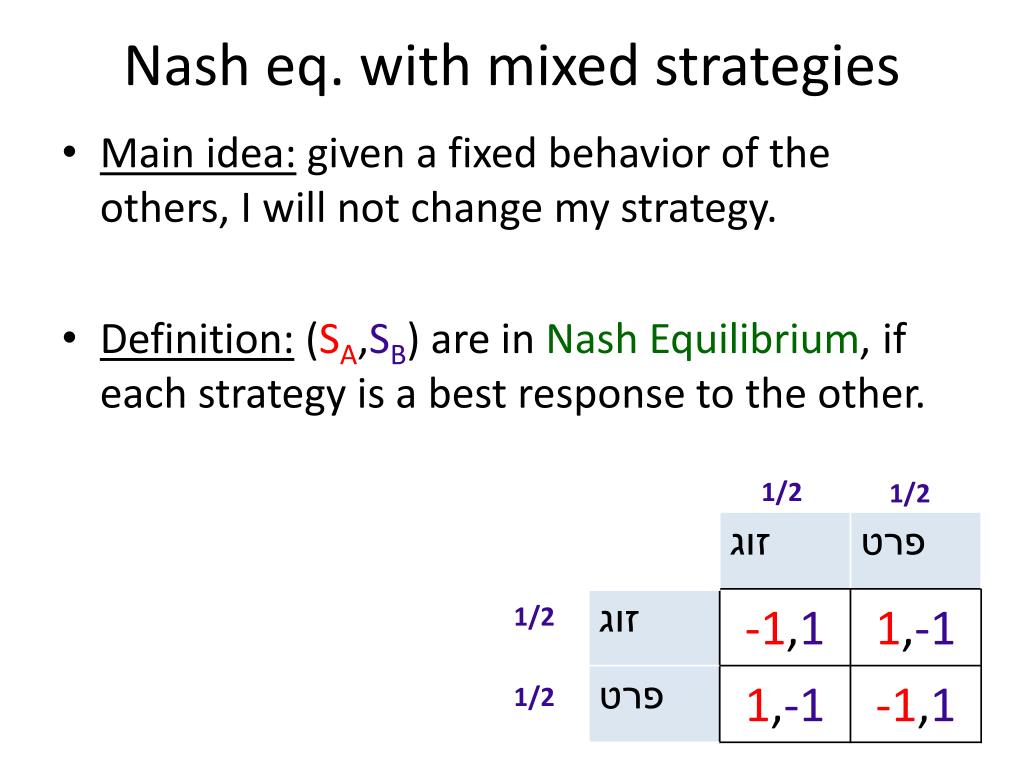 Nash eq. with mixed strategies

• Main idea: given a fixed behavior of the others, I will not change my strategy.

• Definition: ($S_A$,$S_B$) are in Nash Equilibrium, if each strategy is a best response to the other.

| | | 1/2 | 1/2 |
|---|---|---|---|
| | | זוג | פרט |
| 1/2 | זוג | -1,1 | 1,-1 |
| 1/2 | פרט | 1,-1 | -1,1 |